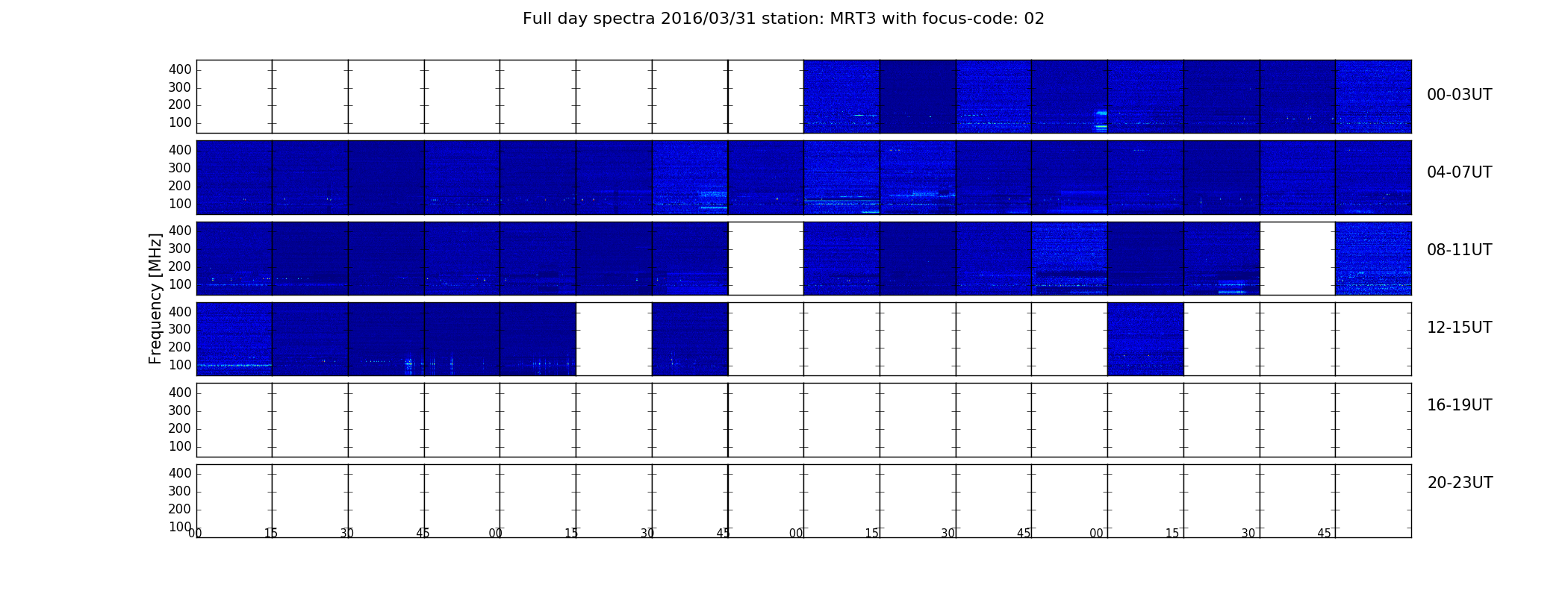 Full day spectra 2016/03/31 station: MRT3 with focus-code: 02

Frequency [MHz]

400
300
200
100

00-03UT

400
300
200
100

04-07UT

400
300
200
100

08-11UT

400
300
200
100

12-15UT

400
300
200
100

16-19UT

400
300
200
100

20-23UT

00 15 30 45 00 15 30 45 00 15 30 45 00 15 30 45